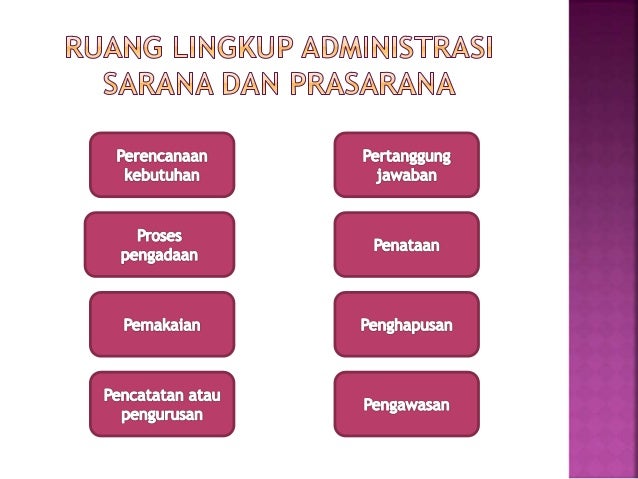 RUANG LINGKUP ADMINISTRASI SARANA DAN PRASARANA

Perencanaan kebutuhan

Proses pengadaan

Pemakaian

Pencatatan atau pengurusan

Pertanggung jawaban

Penataan

Penghapusan

Pengawasan